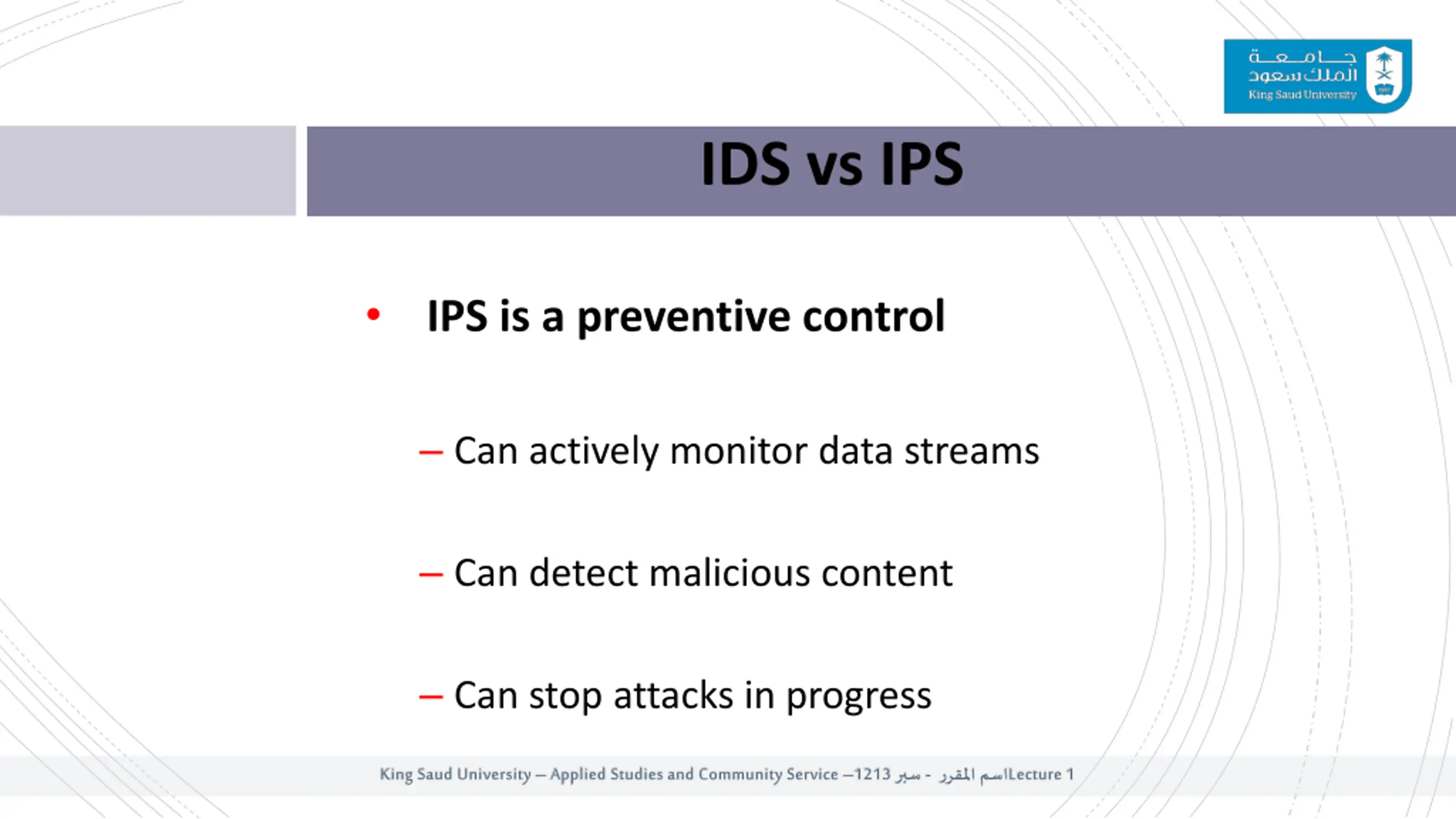 جامعة الملك سعود
King Saud University

IDS vs IPS

• IPS is a preventive control

– Can actively monitor data streams

– Can detect malicious content

– Can stop attacks in progress

King Saud University – Applied Studies and Community Service –1213 سبر - اسم المقررLecture 1